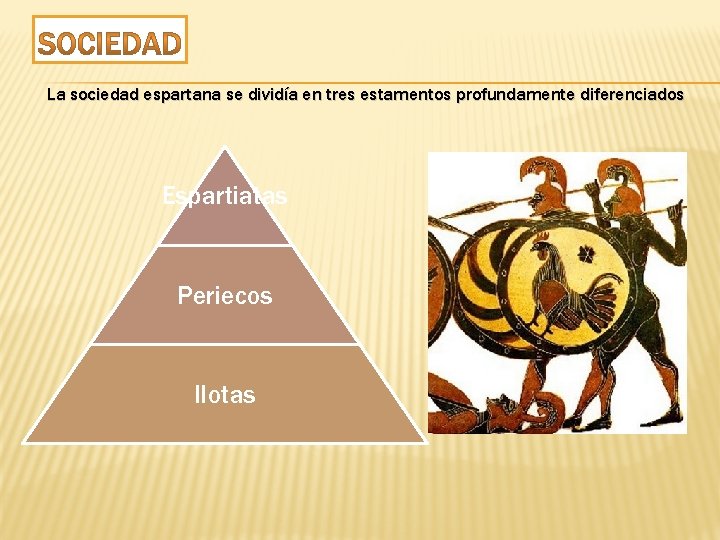 SOCIEDAD

La sociedad espartana se dividía en tres estamentos profundamente diferenciados

Espartiatas

Periecos

Ilotas